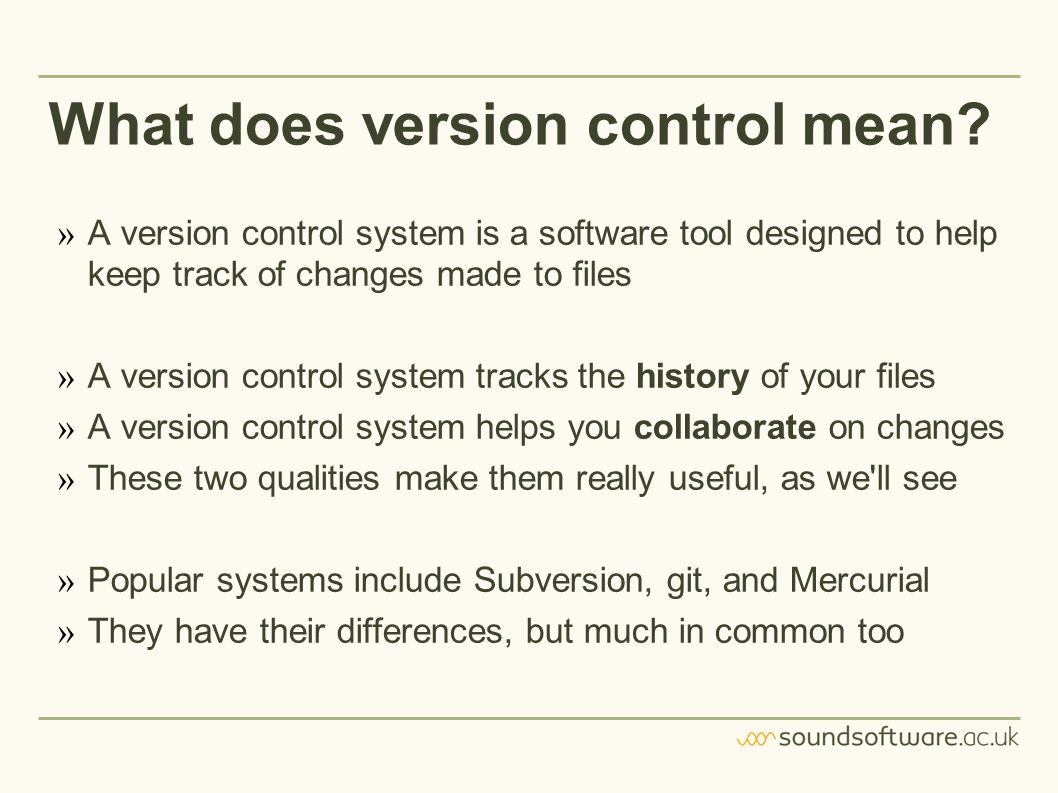 What does version control mean?

» A version control system is a software tool designed to help keep track of changes made to files

» A version control system tracks the history of your files

» A version control system helps you collaborate on changes

» These two qualities make them really useful, as we'll see

» Popular systems include Subversion, git, and Mercurial

» They have their differences, but much in common too

soundsoftware.ac.uk